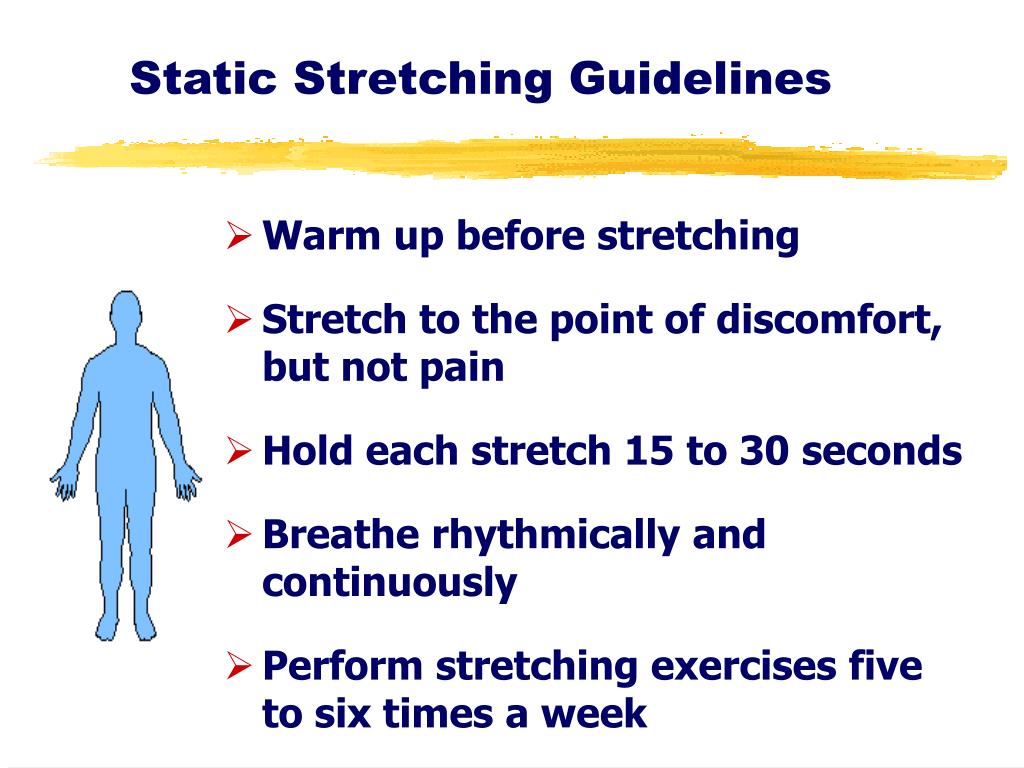 Static Stretching Guidelines

➢ Warm up before stretching

➢ Stretch to the point of discomfort, but not pain

➢ Hold each stretch 15 to 30 seconds

➢ Breathe rhythmically and continuously

➢ Perform stretching exercises five to six times a week